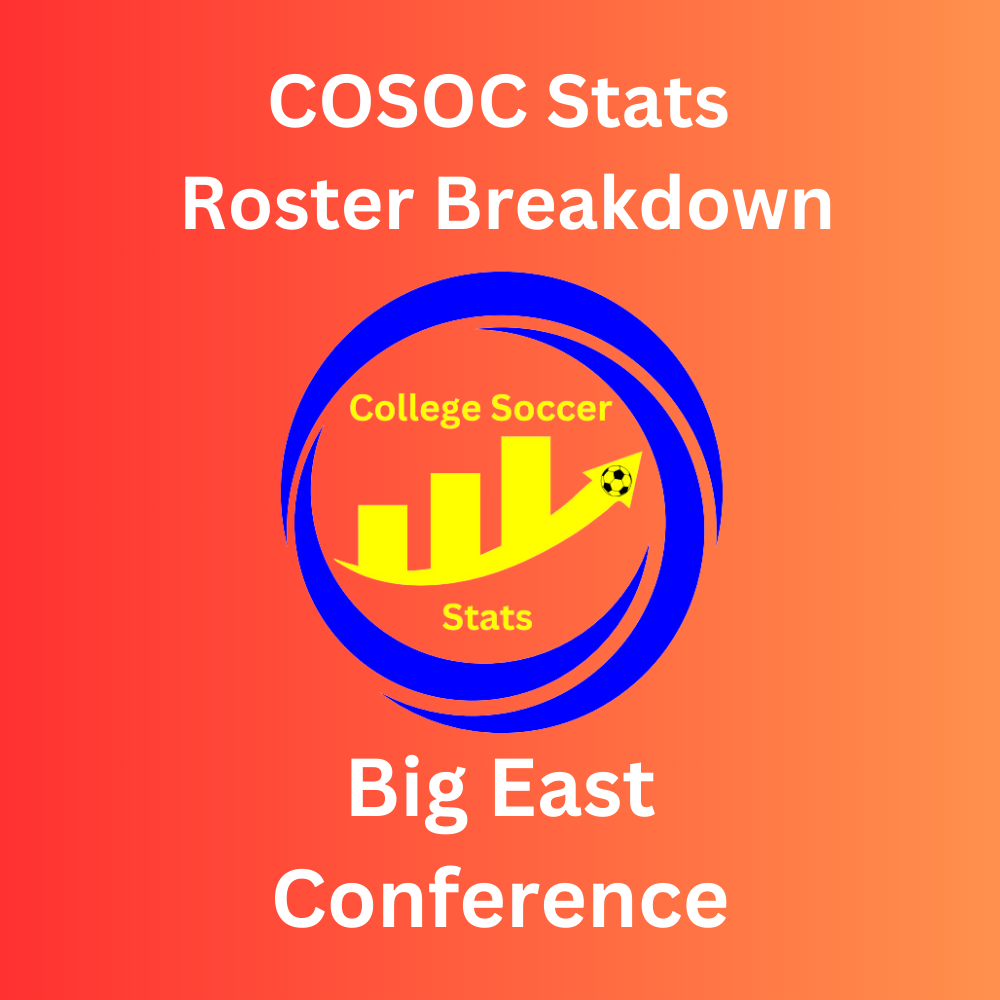 COSOC Stats
Roster Breakdown

College Soccer

Stats

Big East
Conference